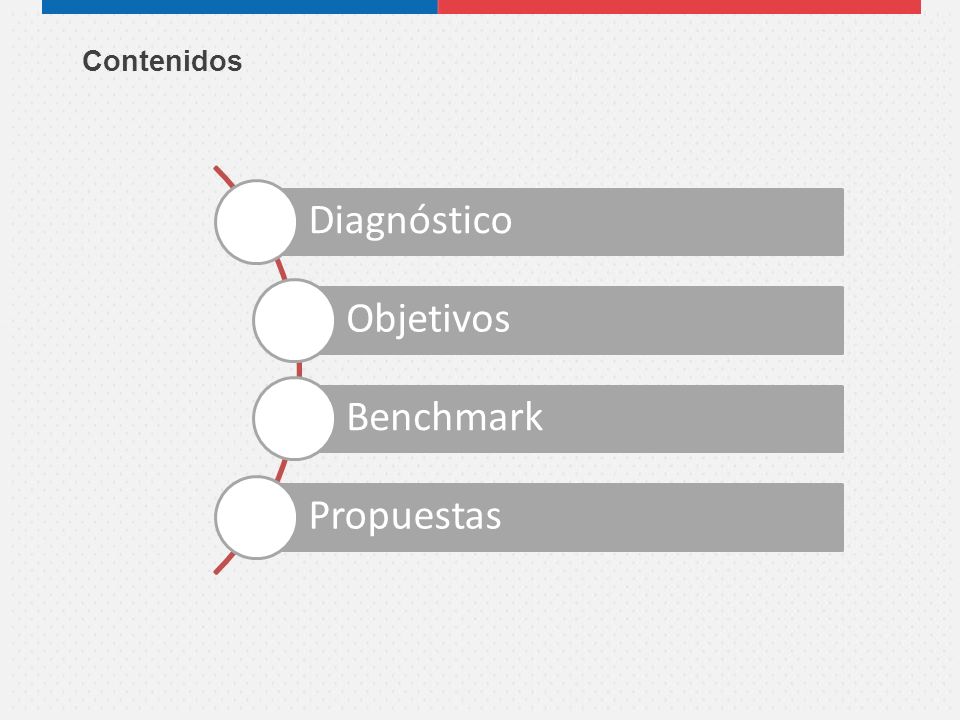 Contenidos

Diagnóstico

Objetivos

Benchmark

Propuestas